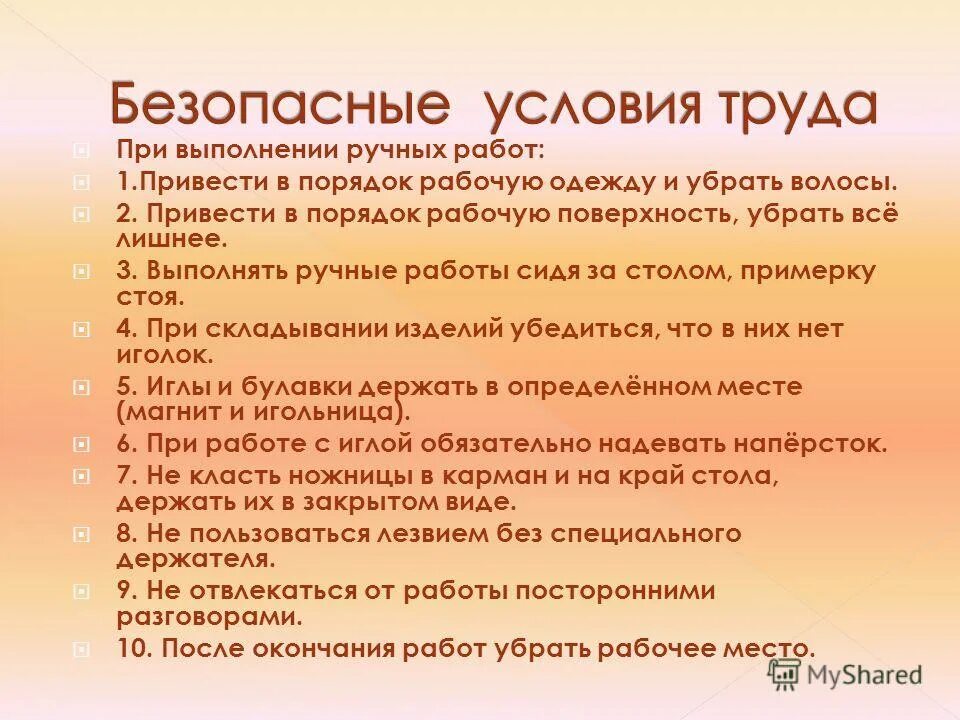 Безопасные условия труда

При выполнении ручных работ:

1.Привести в порядок рабочую одежду и убрать волосы.

2. Привести в порядок рабочую поверхность, убрать всё лишнее.

3. Выполнять ручные работы сидя за столом, примерку стоя.

4. При складывании изделий убедиться, что в них нет иголок.

5. Иглы и булавки держать в определённом месте (магнит и игольница).

6. При работе с иглой обязательно надевать напёрсток.

7. Не класть ножницы в карман и на край стола, держать их в закрытом виде.

8. Не пользоваться лезвием без специального держателя.

9. Не отвлекаться от работы посторонними разговорами.

10. После окончания работ убрать рабочее место.

MyShared